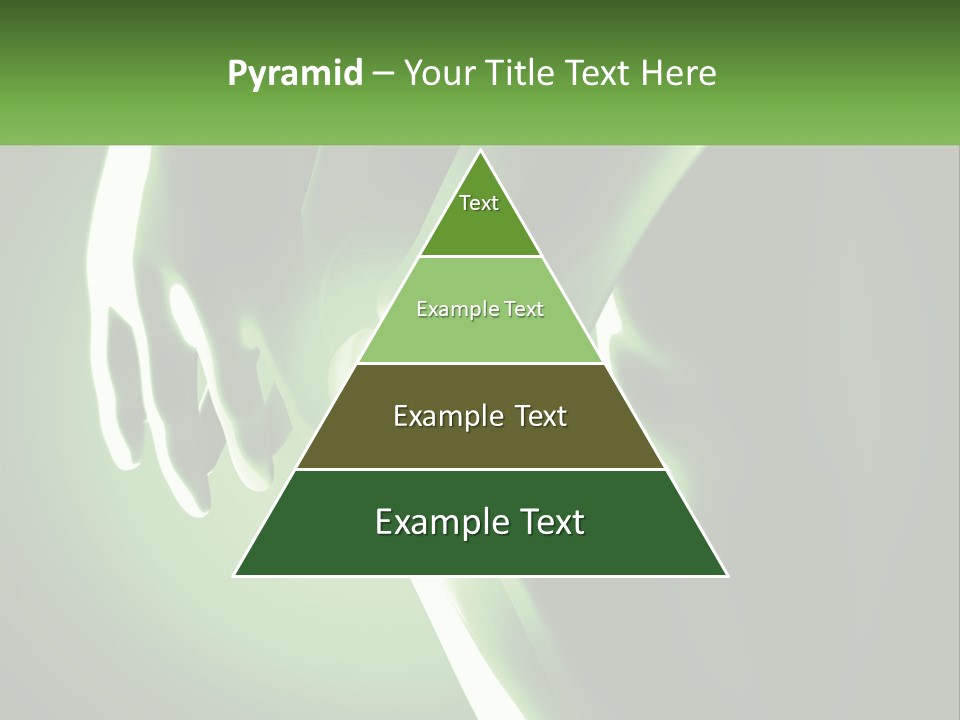 Pyramid – Your Title Text Here

Text

Example Text

Example Text

Example Text